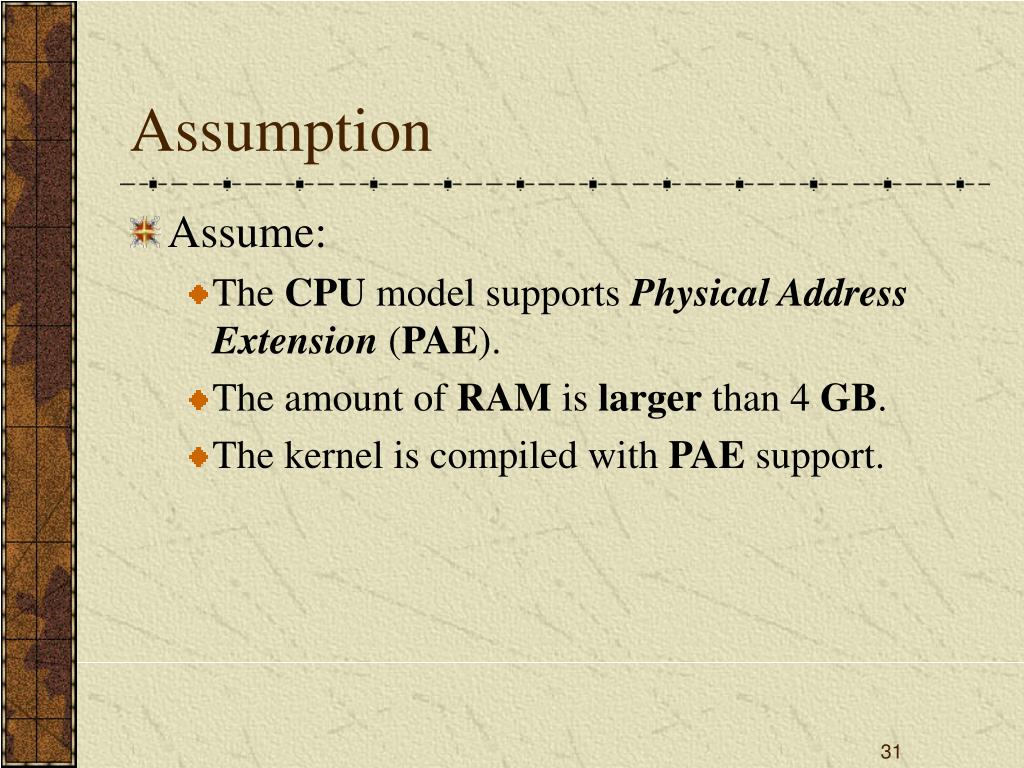 Assumption

Assume:

The CPU model supports Physical Address Extension (PAE).

The amount of RAM is larger than 4 GB.

The kernel is compiled with PAE support.

31